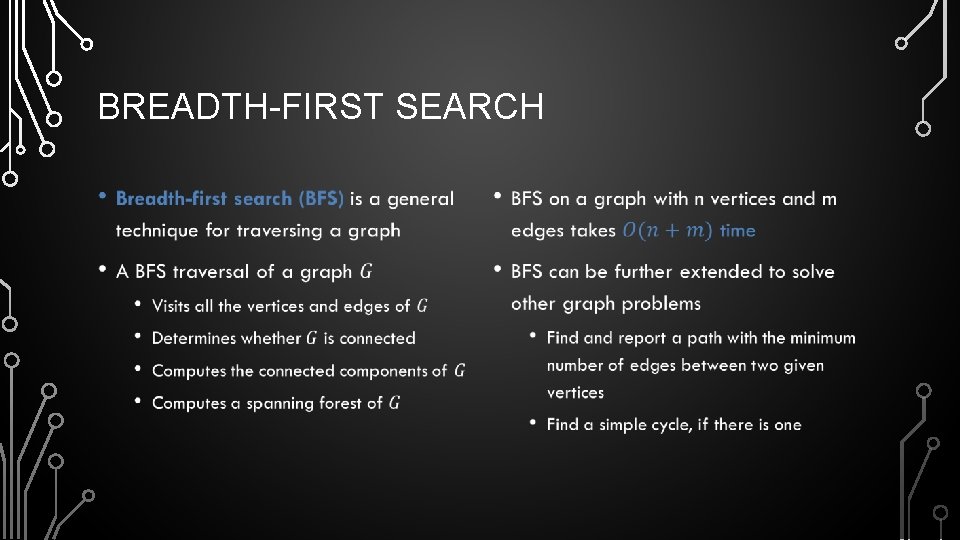 BREADTH-FIRST SEARCH

• Breadth-first search (BFS) is a general technique for traversing a graph

• A BFS traversal of a graph $G$

• Visits all the vertices and edges of $G$

• Determines whether $G$ is connected

• Computes the connected components of $G$

• Computes a spanning forest of $G$

• BFS on a graph with n vertices and m edges takes $O(n + m)$ time

• BFS can be further extended to solve other graph problems

• Find and report a path with the minimum number of edges between two given vertices

• Find a simple cycle, if there is one